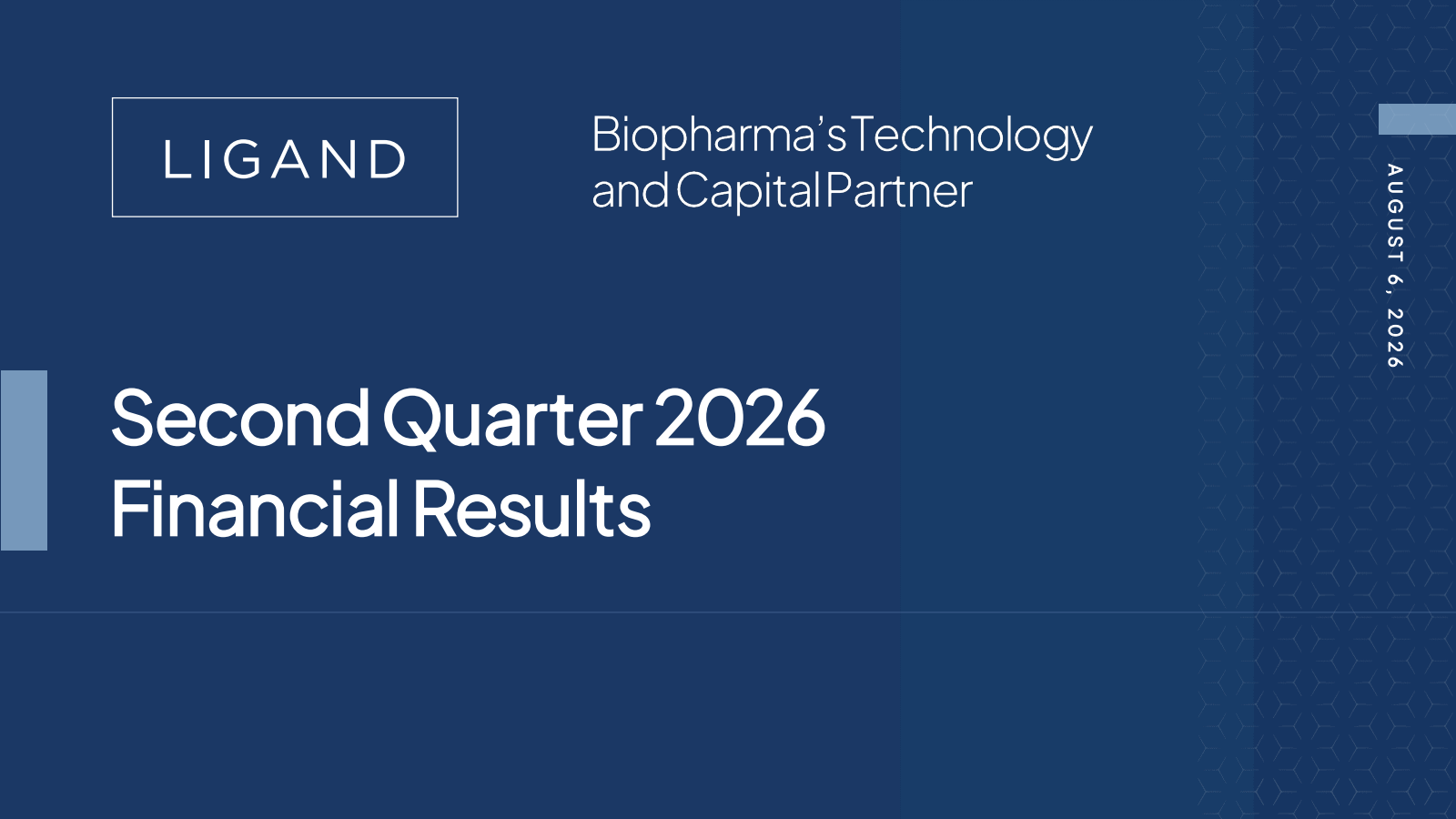 LIGAND

Biopharma's Technology and Capital Partner

AUGUST 6, 2026

Second Quarter 2026 Financial Results